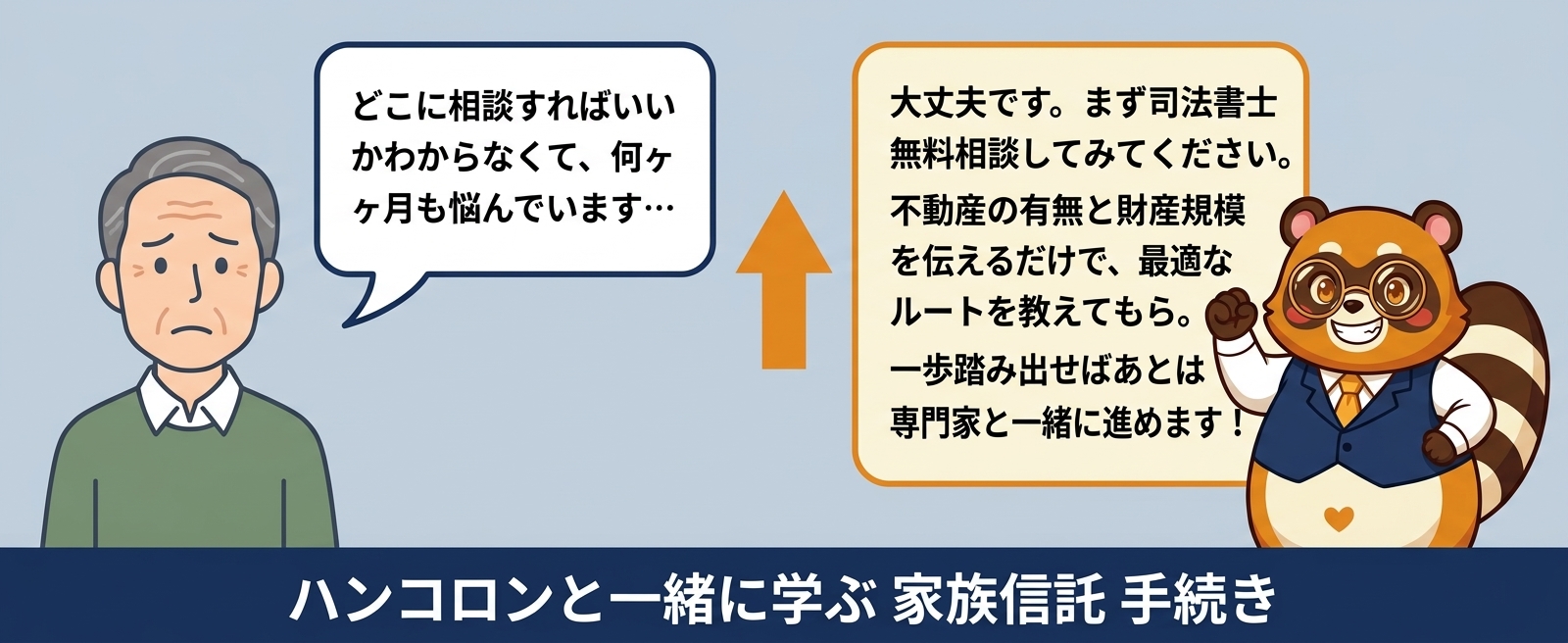 どこに相談すればいいかわからなくて、何ヶヶ月も悩んでいます…

大丈夫です。まず司法書士無料相談してみてください。
不動産の有無と財産規模を伝えるだけで、最適なルートを教えてもら。
一歩踏み出せばあとは専門家と一緒に進めます！

ハンコロンと一緒に学ぶ 家族信託 手続き